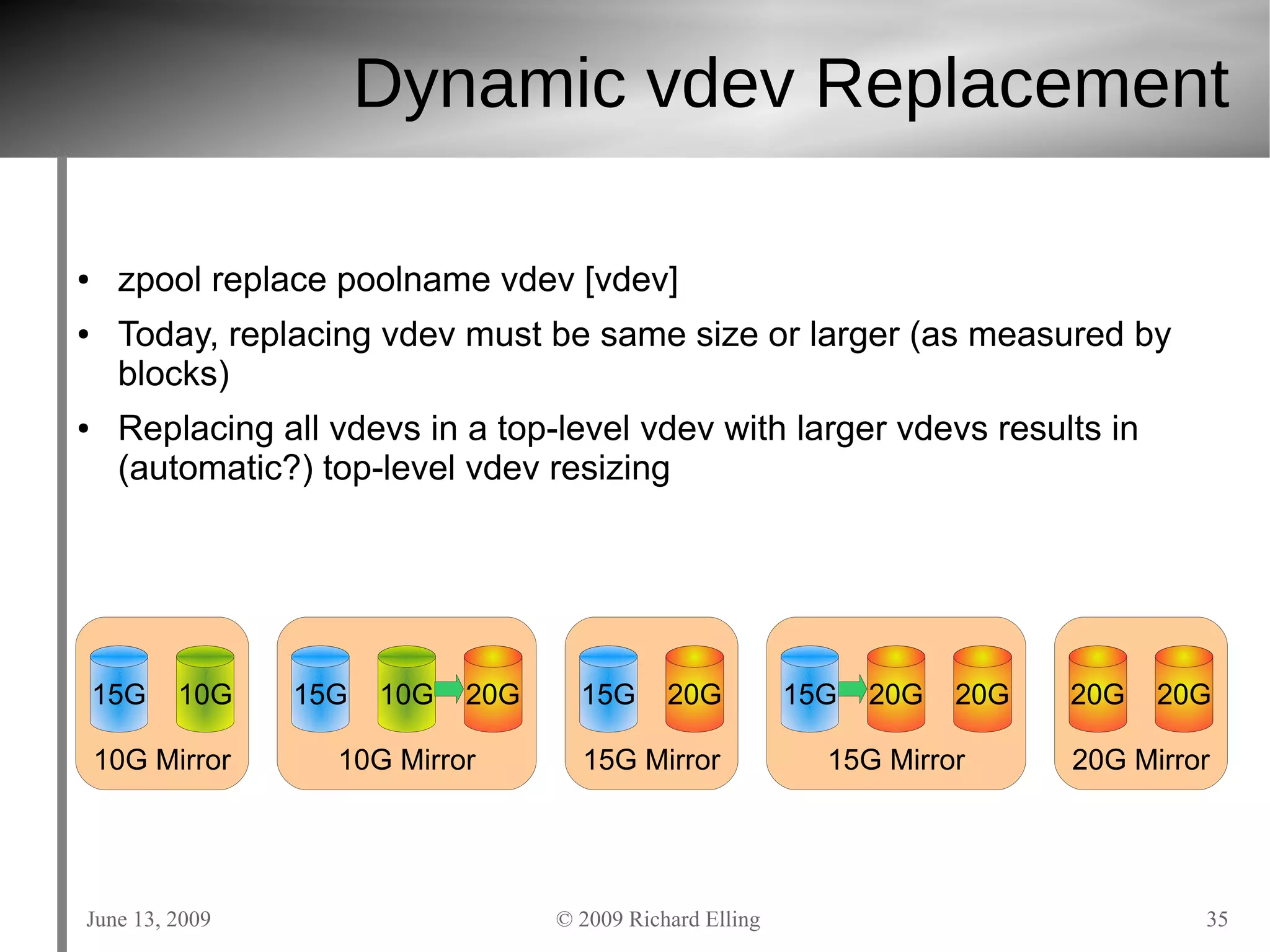 Dynamic vdev Replacement

• zpool replace poolname vdev [vdev]
• Today, replacing vdev must be same size or larger (as measured by blocks)
• Replacing all vdevs in a top-level vdev with larger vdevs results in (automatic?) top-level vdev resizing

15G 10G
10G Mirror

15G 10G 20G
10G Mirror

15G 20G
15G Mirror

15G 20G 20G
15G Mirror

20G 20G
20G Mirror

June 13, 2009
© 2009 Richard Elling
35